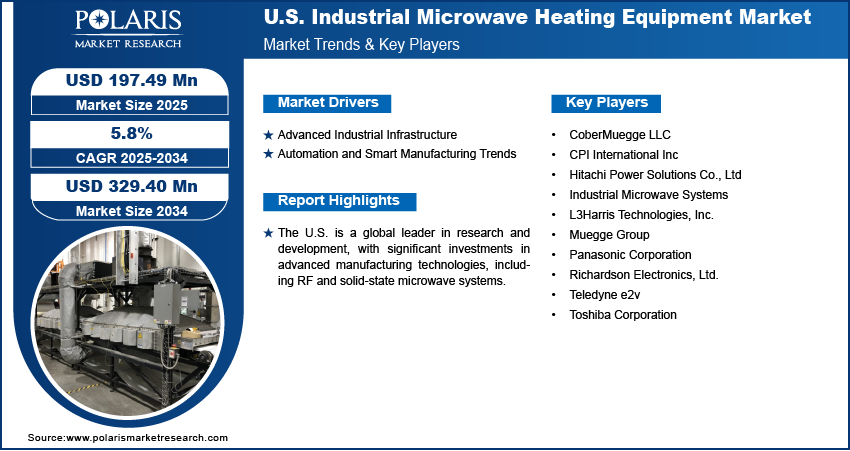 POLARIS
MARKET RESEARCH

U.S. Industrial Microwave Heating Equipment Market
Market Trends & Key Players

USD 197.49 Mn
Market Size 2025

5.8%
CAGR 2025-2034

USD 329.40 Mn
Market Size 2034

Market Drivers

★ Advanced Industrial Infrastructure
★ Automation and Smart Manufacturing Trends

Report Highlights

★ The U.S. is a global leader in research and development, with significant investments in advanced manufacturing technologies, including RF and solid-state microwave systems.

Key Players

• CoberMuegge LLC
• CPI International Inc
• Hitachi Power Solutions Co., Ltd
• Industrial Microwave Systems
• L3Harris Technologies, Inc.
• Muegge Group
• Panasonic Corporation
• Richardson Electronics, Ltd.
• Teledyne e2v
• Toshiba Corporation

Source:www.polarismarketresearch.com